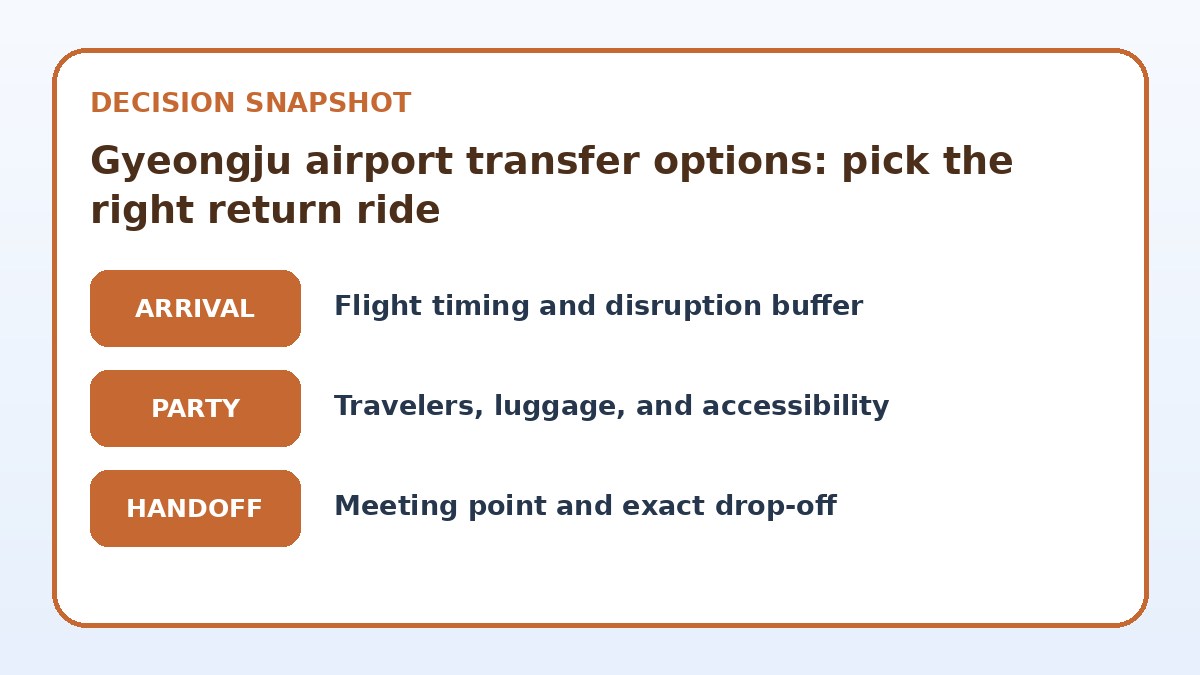 DECISION SNAPSHOT

Gyeongju airport transfer options: pick the right return ride

ARRIVAL

Flight timing and disruption buffer

PARTY

Travelers, luggage, and accessibility

HANDOFF

Meeting point and exact drop-off